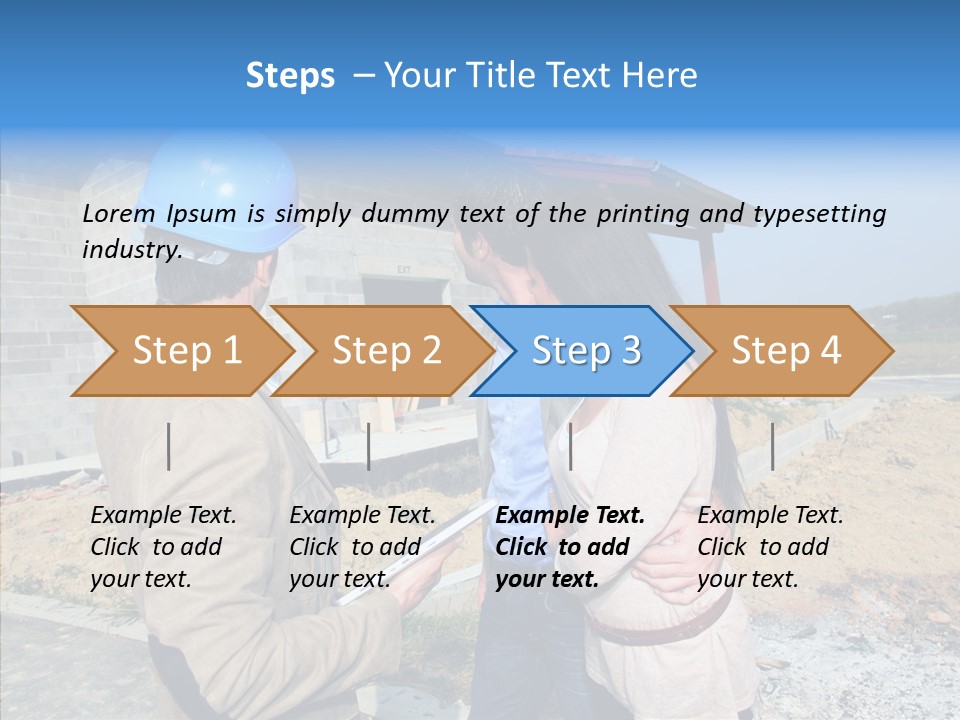 Steps – Your Title Text Here

Lorem Ipsum is simply dummy text of the printing and typesetting industry.

Step 1

Step 2

Step 3

Step 4

Example Text. Click to add your text.

Example Text. Click to add your text.

Example Text. Click to add your text.

Example Text. Click to add your text.